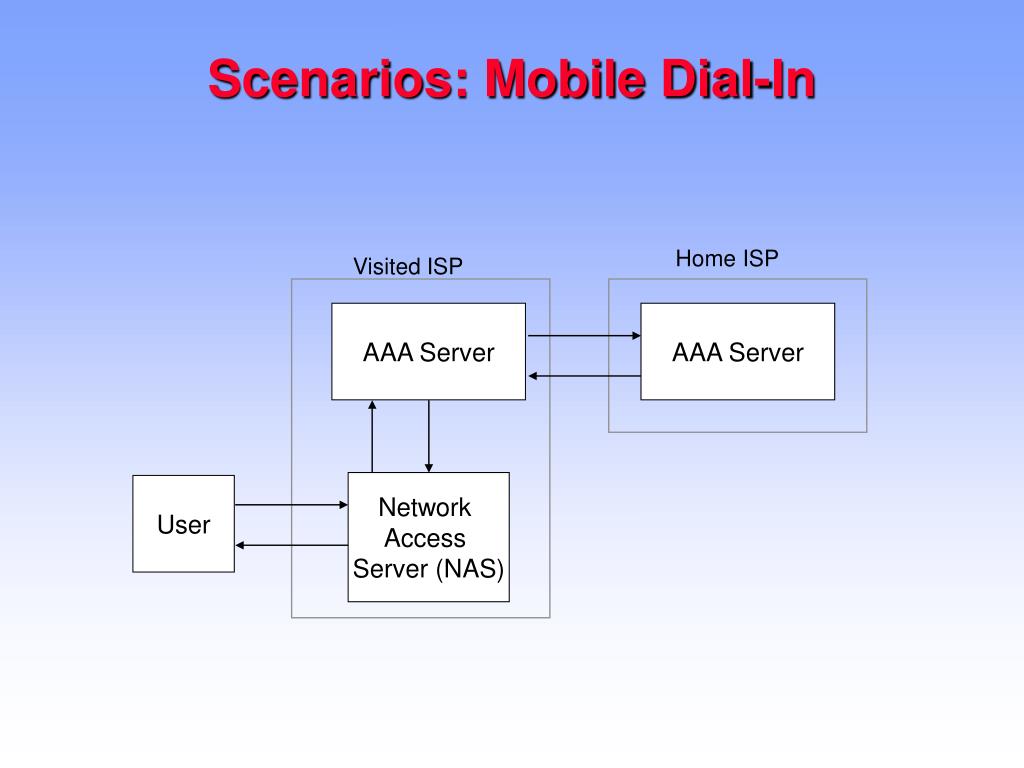 Scenarios: Mobile Dial-In

Visited ISP

Home ISP

AAA Server

AAA Server

User

Network Access Server (NAS)